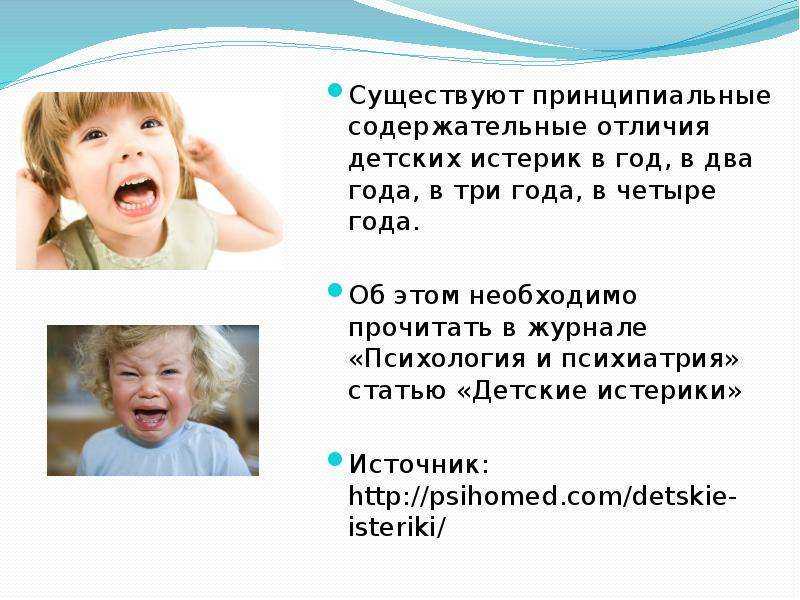 Существуют принципиальные содержательные отличия детских истерик в год, в два года, в три года, в четыре года.

Об этом необходимо прочитать в журнале «Психология и психиатрия» статью «Детские истерики»

Источник: http://psihomed.com/detskie-isteriki/